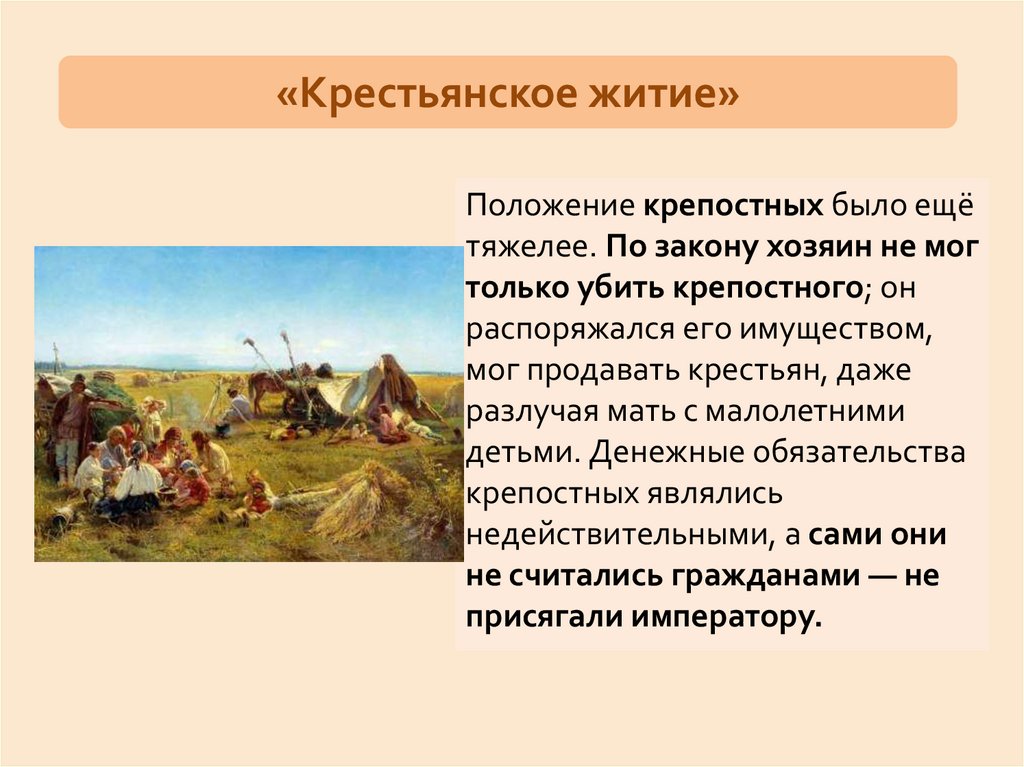 «Крестьянское житие»

Положение крепостных было ещё тяжелее. По закону хозяин не мог только убить крепостного; он распоряжался его имуществом, мог продавать крестьян, даже разлучая мать с малолетними детьми. Денежные обязательства крепостных являлись недействительными, а сами они не считались гражданами — не присягали императору.